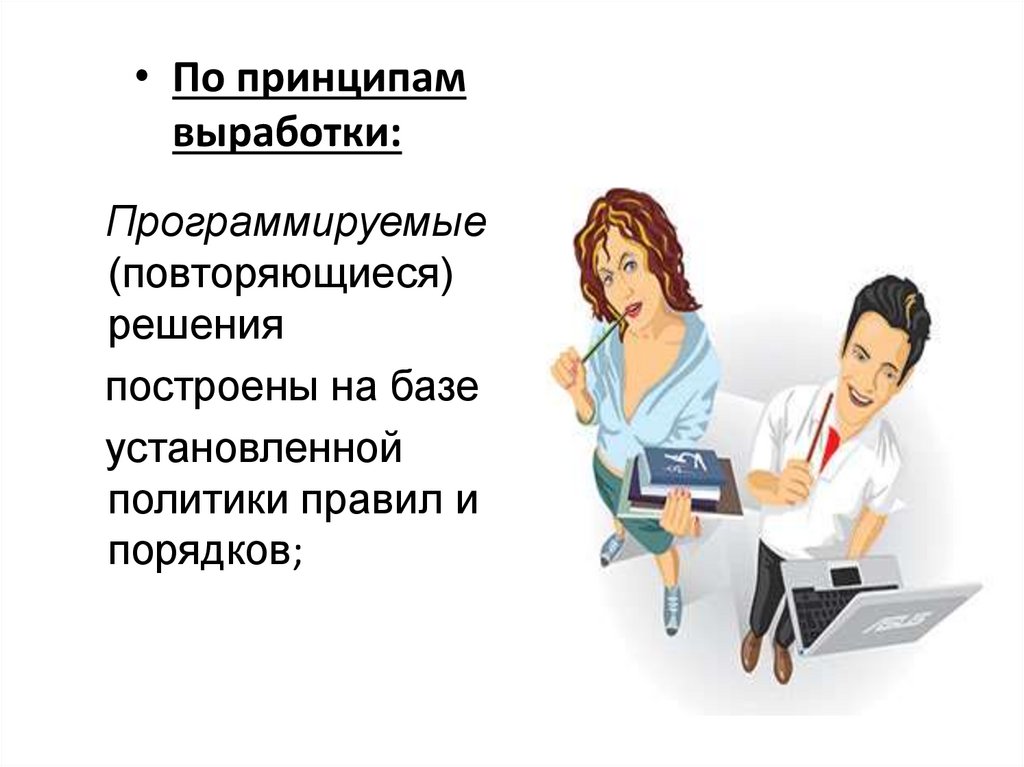 • По принципам выработки:

Программируемые (повторяющиеся) решения

построены на базе

установленной политики правил и порядков;

ASUS